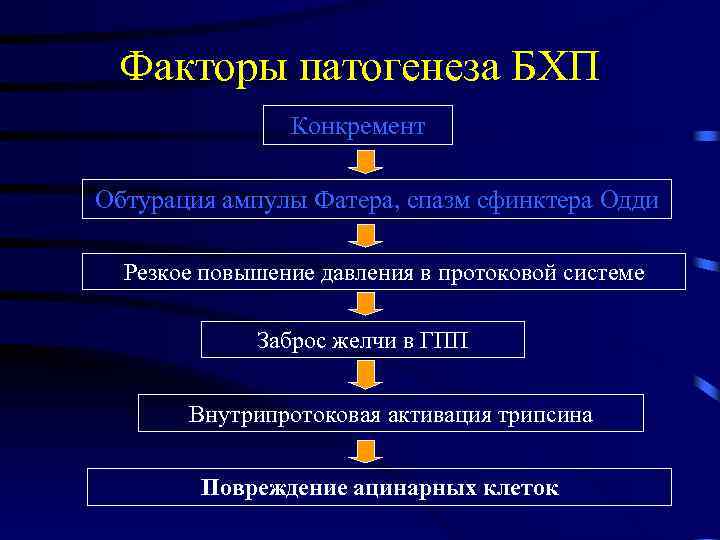 Факторы патогенеза БХП

Конкремент

Обтурация ампулы Фатера, спазм сфинктера Одди

Резкое повышение давления в протоковой системе

Заброс желчи в ГПП

Внутрипротоковая активация трипсина

Повреждение ацинарных клеток